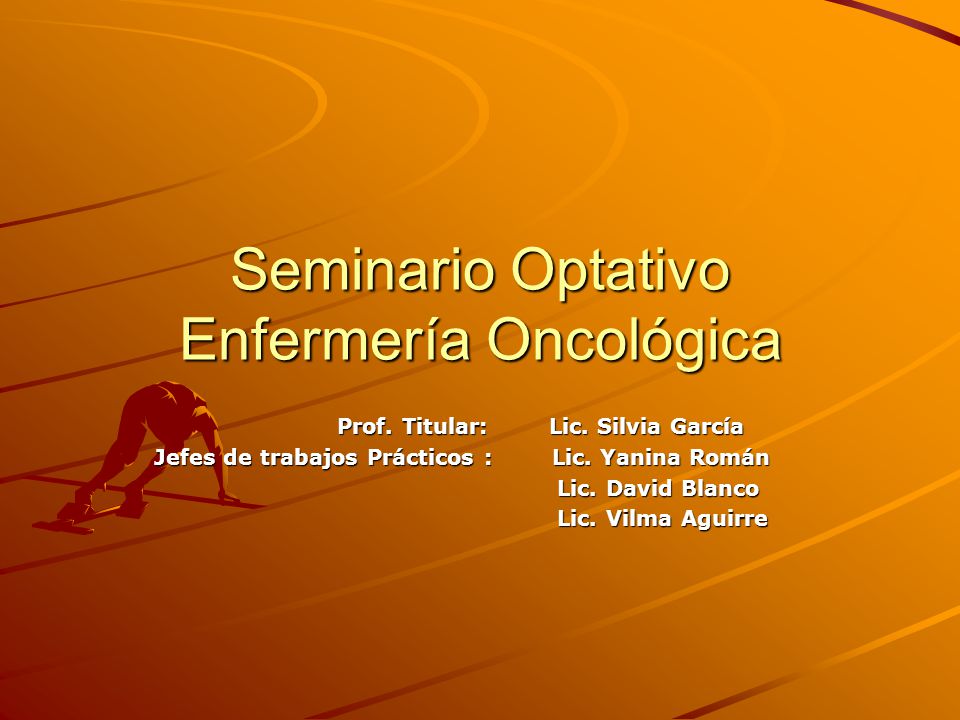 Seminario Optativo
Enfermería Oncológica

Prof. Titular: Lic. Silvia García
Jefes de trabajos Prácticos : Lic. Yanina Román
Lic. David Blanco
Lic. Vilma Aguirre